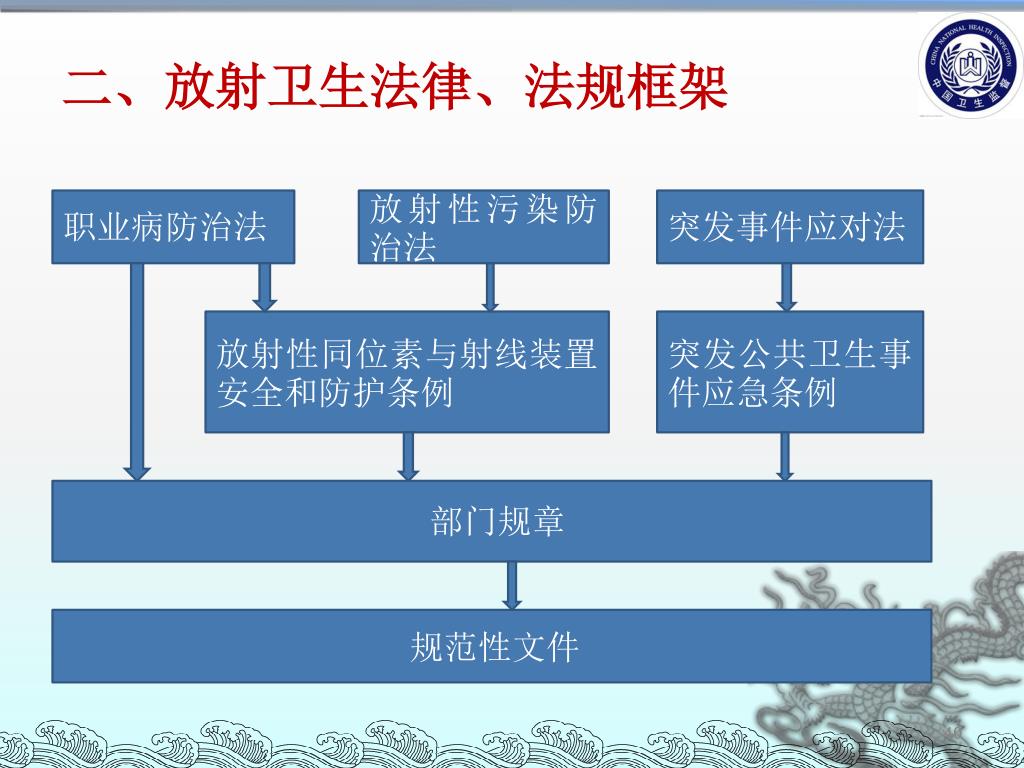 二、放射卫生法律、法规框架

CHINA NATIONAL HEALTH INSPECTION
中国卫生监督

职业病防治法

放射性污染防治法

突发事件应对法

放射性同位素与射线装置安全和防护条例

突发公共卫生事件应急条例

部门规章

规范性文件